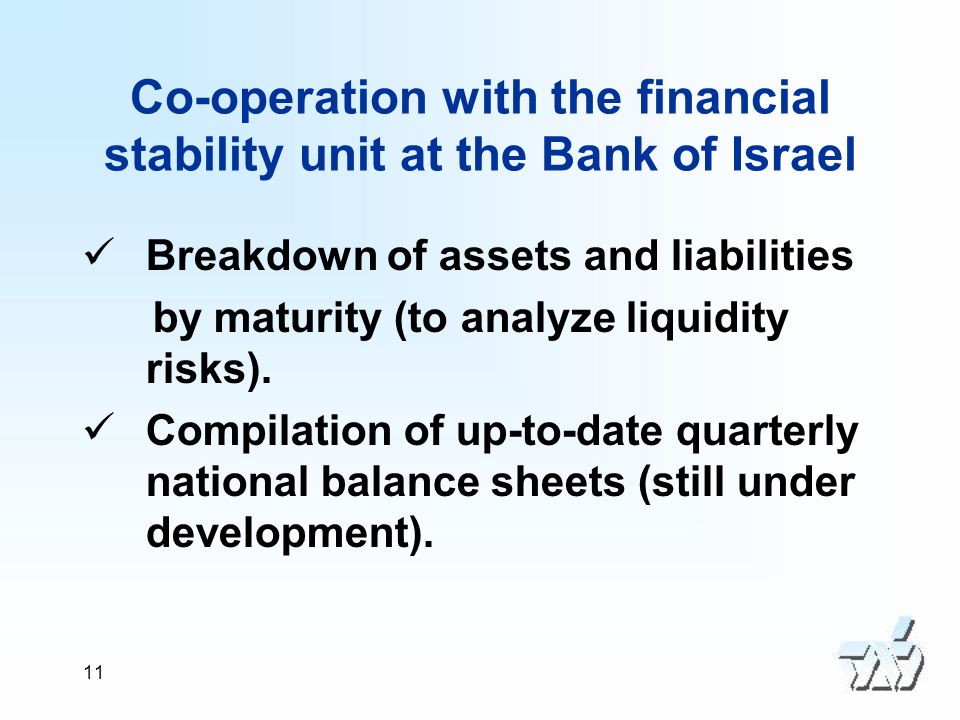 Co-operation with the financial stability unit at the Bank of Israel

✓ Breakdown of assets and liabilities by maturity (to analyze liquidity risks).

✓ Compilation of up-to-date quarterly national balance sheets (still under development).

11